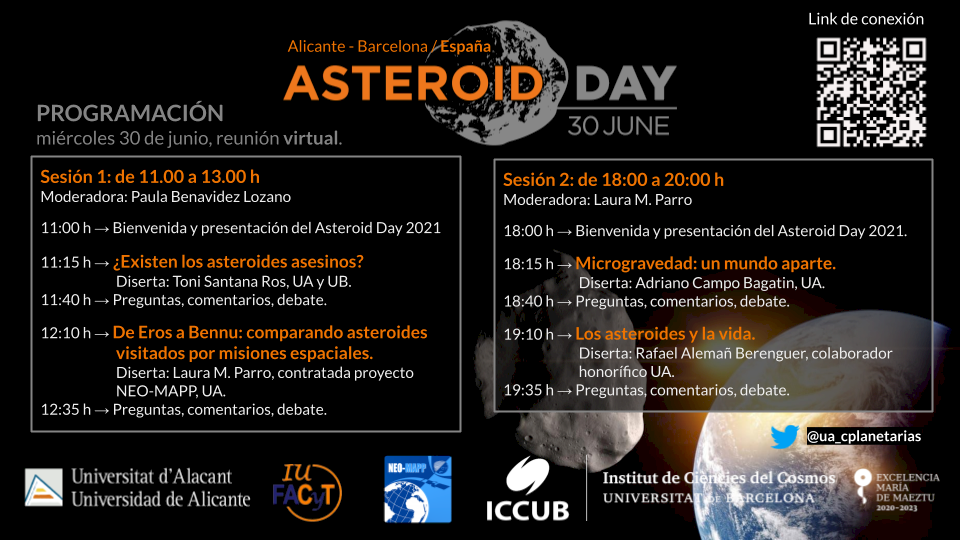 Alicante - Barcelona / España

ASTEROID DAY
30 JUNE

Link de conexión

PROGRAMACIÓN
miércoles 30 de junio, reunión virtual.

Sesión 1: de 11.00 a 13.00 h
Moderadora: Paula Benavidez Lozano

11:00 h → Bienvenida y presentación del Asteroid Day 2021

11:15 h → ¿Existen los asteroides asesinos?
Diserta: Toni Santana Ros, UA y UB.
11:40 h → Preguntas, comentarios, debate.

12:10 h → De Eros a Bennu: comparando asteroides visitados por misiones espaciales.
Diserta: Laura M. Parro, contratada proyecto NEO-MAPP, UA.
12:35 h → Preguntas, comentarios, debate.

Sesión 2: de 18:00 a 20:00 h
Moderadora: Laura M. Parro

18:00 h → Bienvenida y presentación del Asteroid Day 2021.

18:15 h → Microgravedad: un mundo aparte.
Diserta: Adriano Campo Bagatin, UA.
18:40 h → Preguntas, comentarios, debate.

19:10 h → Los asteroides y la vida.
Diserta: Rafael Alemañ Berenguer, colaborador honorífico UA.
19:35 h → Preguntas, comentarios, debate.

@ua_cplanetarias

Universitat d'Alacant
Universidad de Alicante

IU FACyT

NEO-MAPP

ICCUB

Institut de Ciències del Cosmos
UNIVERSITAT DE BARCELONA

EXCELENCIA MARÍA DE MAEZTU 2020-2023